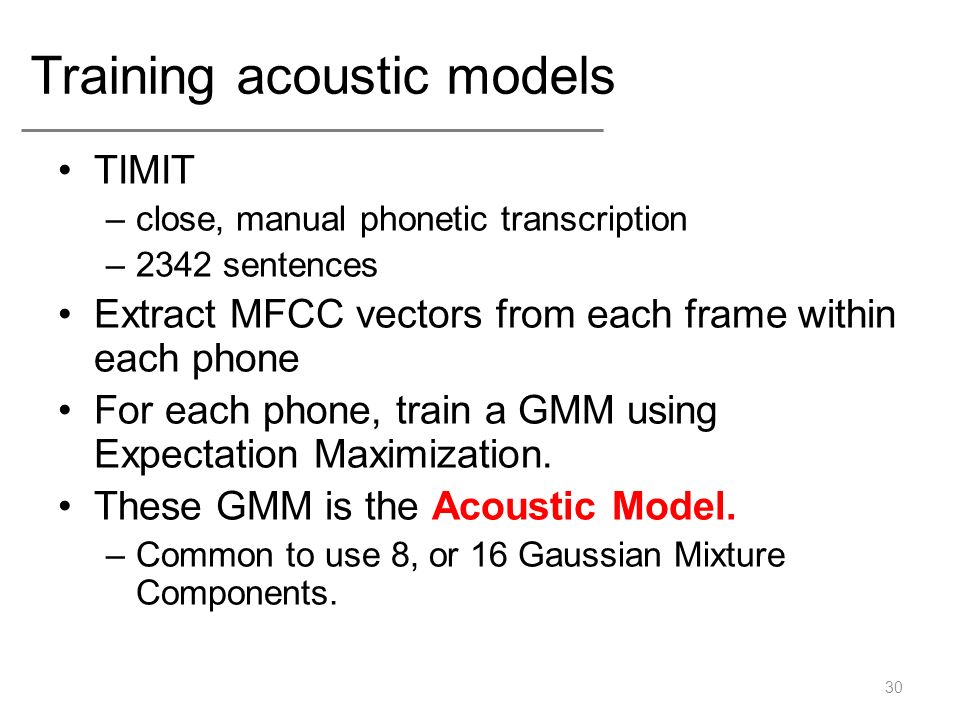 Training acoustic models

• TIMIT
– close, manual phonetic transcription
– 2342 sentences
• Extract MFCC vectors from each frame within each phone
• For each phone, train a GMM using Expectation Maximization.
• These GMM is the Acoustic Model.
– Common to use 8, or 16 Gaussian Mixture Components.

30